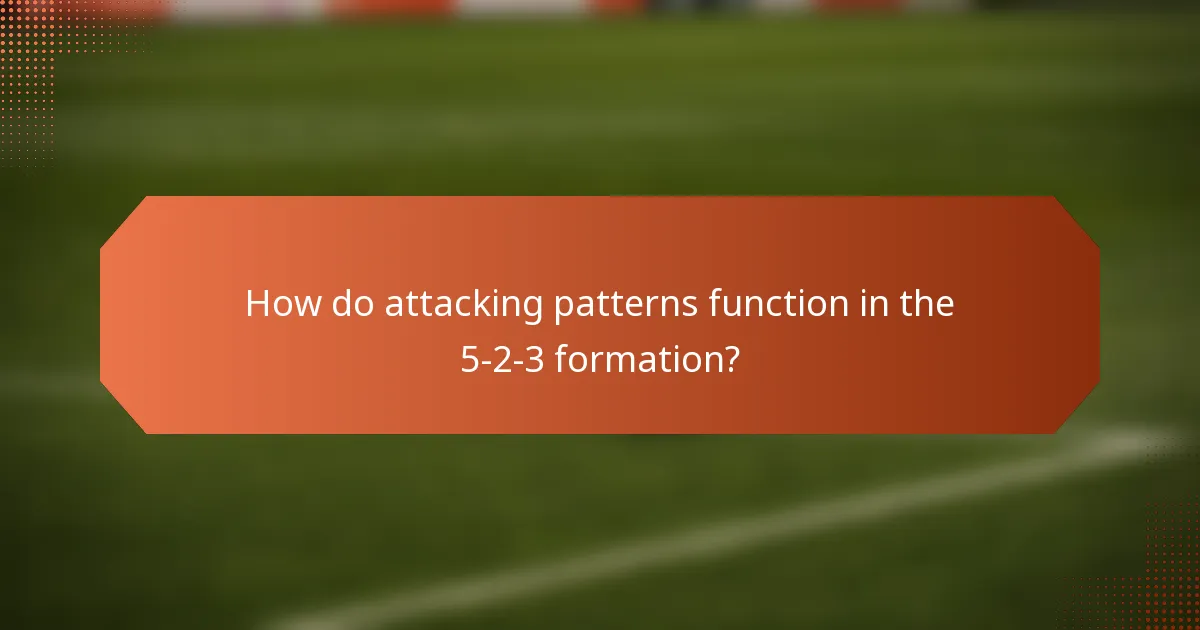 How do attacking patterns function in the 5-2-3 formation?